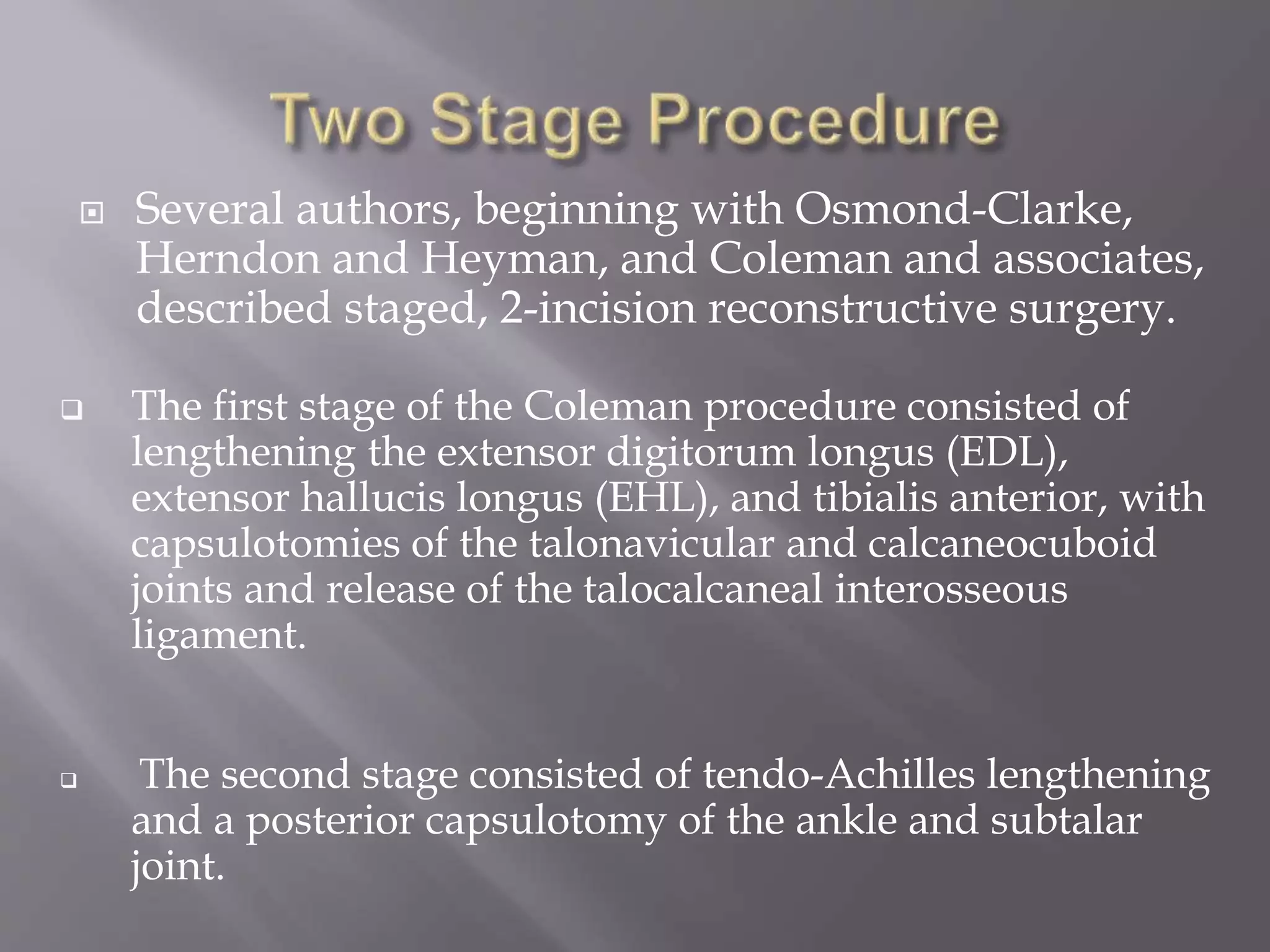 Two Stage Procedure

Several authors, beginning with Osmond-Clarke, Herndon and Heyman, and Coleman and associates, described staged, 2-incision reconstructive surgery.

The first stage of the Coleman procedure consisted of lengthening the extensor digitorum longus (EDL), extensor hallucis longus (EHL), and tibialis anterior, with capsulotomies of the talonavicular and calcaneocuboid joints and release of the talocalcaneal interosseous ligament.

The second stage consisted of tendo-Achilles lengthening and a posterior capsulotomy of the ankle and subtalar joint.